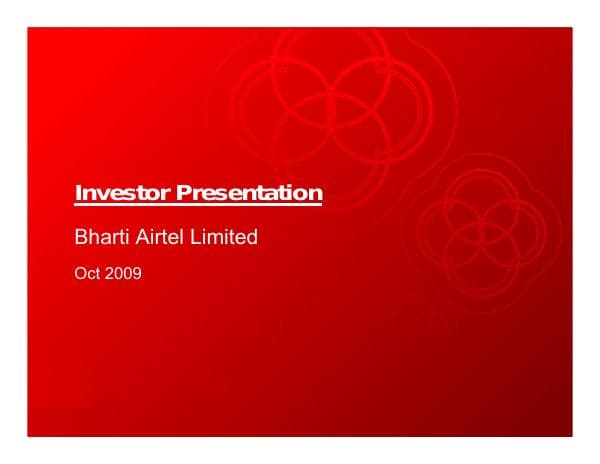 Investor Presentation

Bharti Airtel Limited

Oct 2009